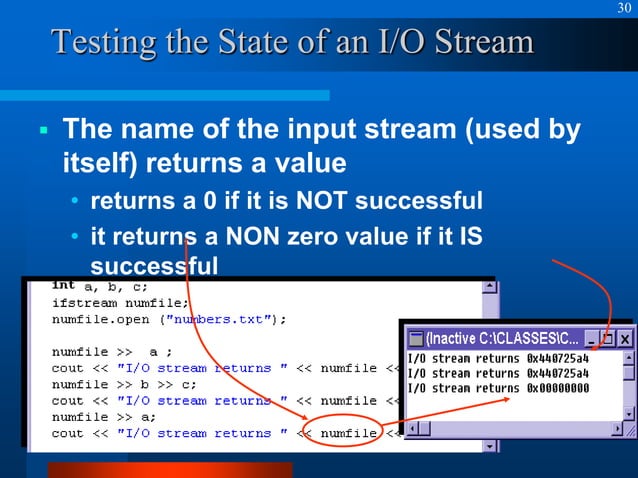 30

Testing the State of an I/O Stream

▪ The name of the input stream (used by itself) returns a value
• returns a 0 if it is NOT successful
• it returns a NON zero value if it IS successful

int a, b, c;
ifstream numfile;
numfile.open ("numbers.txt");

numfile >> a ;
cout << "I/O stream returns " << numfile <<
numfile >> b >> c;
cout << "I/O stream returns " << numfile <<
numfile >> a;
cout << "I/O stream returns " << numfile <<

(Inactive C:\CLASSES\C...
I/O stream returns 0x440725a4
I/O stream returns 0x440725a4
I/O stream returns 0x00000000